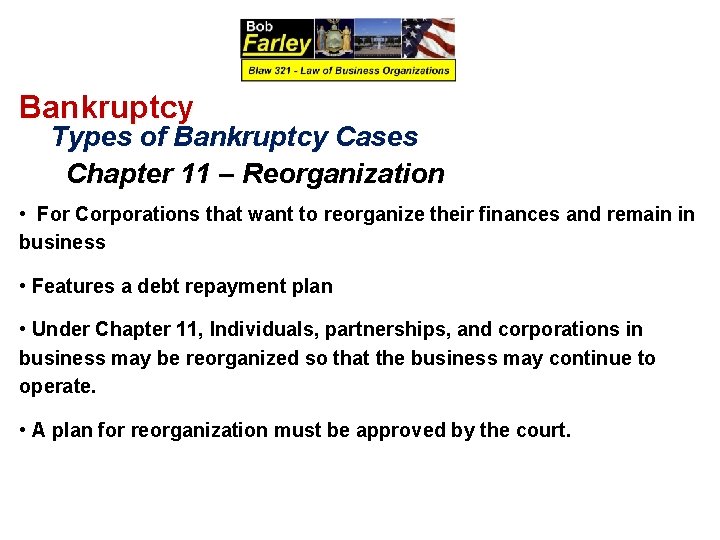 Bob
Farley
Blaw 321 - Law of Business Organizations

Bankruptcy
Types of Bankruptcy Cases
Chapter 11 – Reorganization

• For Corporations that want to reorganize their finances and remain in business

• Features a debt repayment plan

• Under Chapter 11, Individuals, partnerships, and corporations in business may be reorganized so that the business may continue to operate.

• A plan for reorganization must be approved by the court.